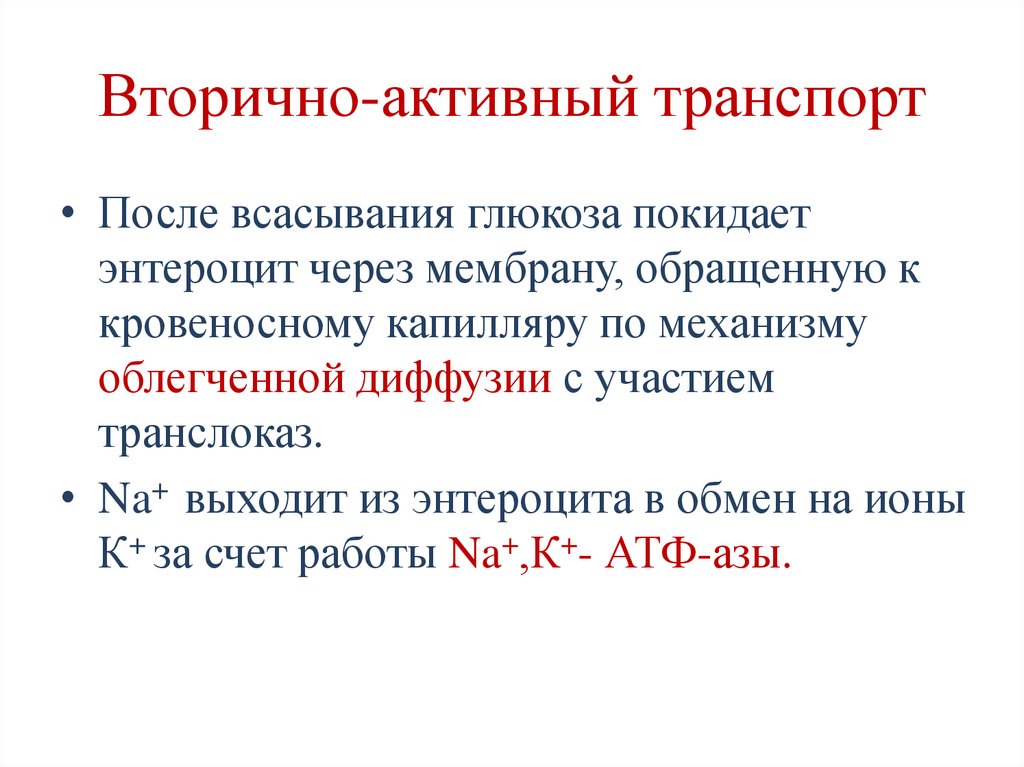 Вторично-активный транспорт

• После всасывания глюкоза покидает энтероцит через мембрану, обращенную к кровеносному капилляру по механизму облегченной диффузии с участием транслоказ.

• $Na^+$ выходит из энтероцита в обмен на ионы $К^+$ за счет работы $Na^+$,$К^+$- АТФ-азы.